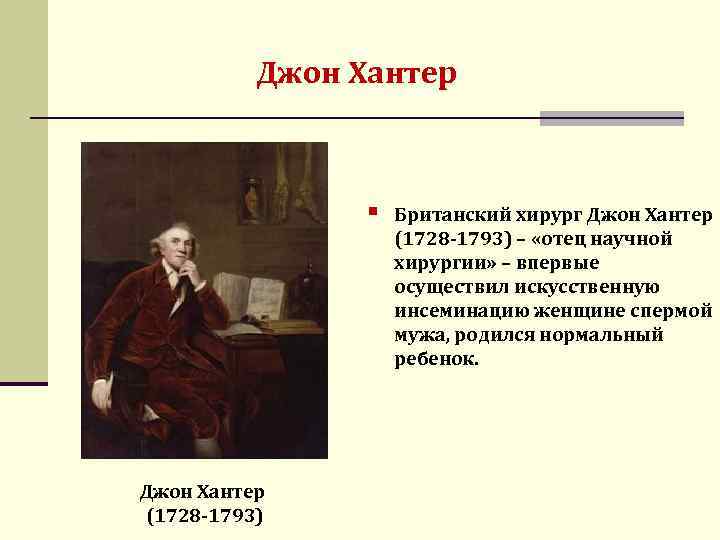 Джон Хантер

Британский хирург Джон Хантер (1728-1793) – «отец научной хирургии» – впервые осуществил искусственную инсеминацию женщине спермой мужа, родился нормальный ребенок.

Джон Хантер
(1728-1793)